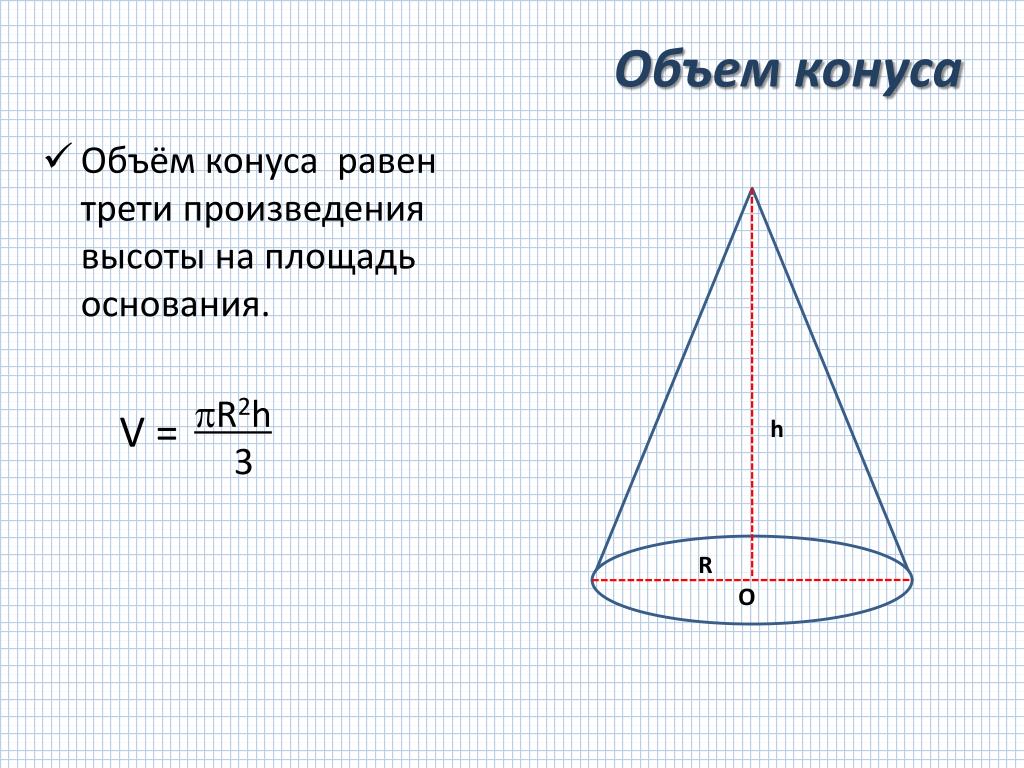 Объем конуса

✓ Объём конуса равен трети произведения высоты на площадь основания.

$V = \frac{\pi R^2 h}{3}$

h

R

O